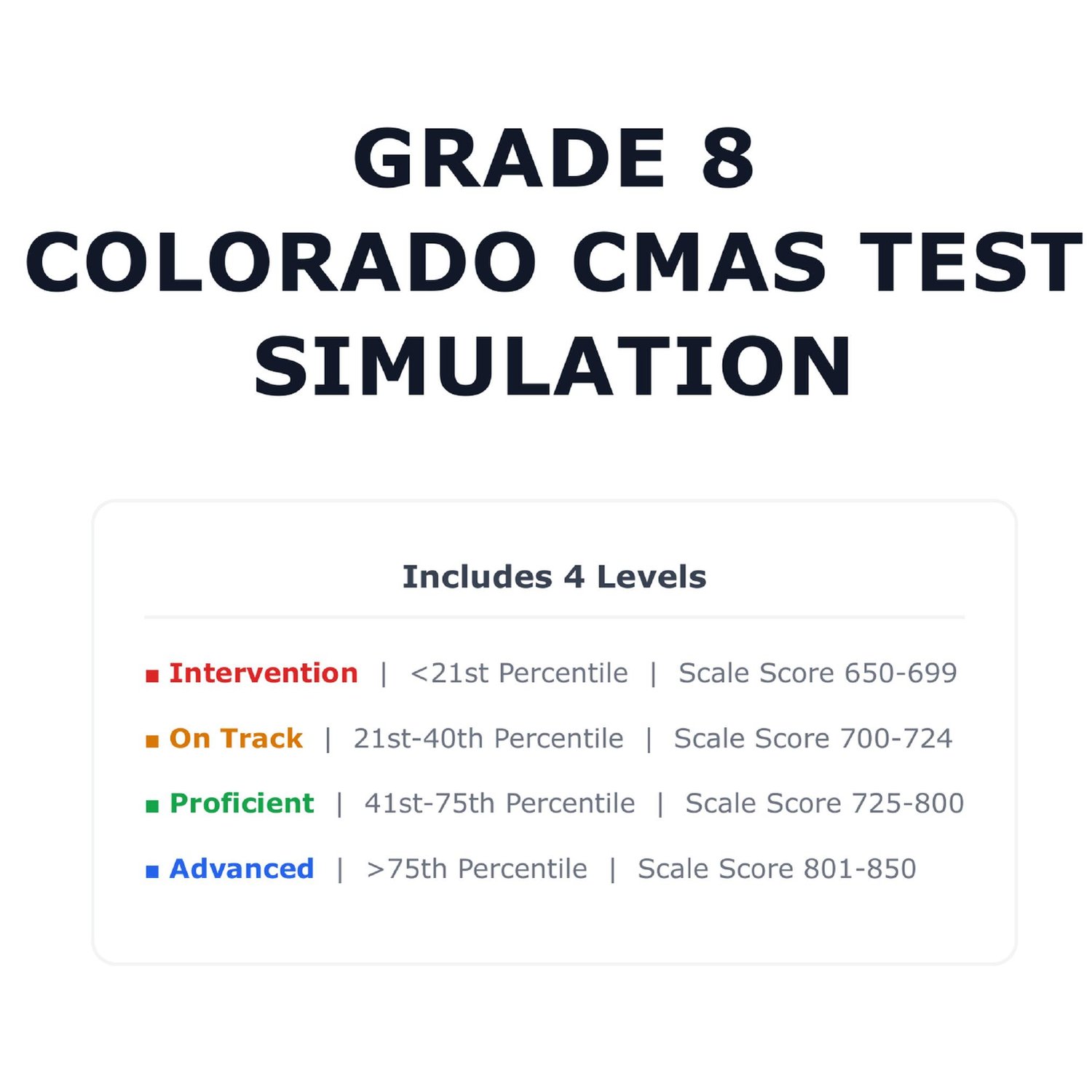 GRADE 8
COLORADO CMAS TEST
SIMULATION

Includes 4 Levels

■ Intervention | <21st Percentile | Scale Score 650-699

■ On Track | 21st-40th Percentile | Scale Score 700-724

■ Proficient | 41st-75th Percentile | Scale Score 725-800

■ Advanced | >75th Percentile | Scale Score 801-850